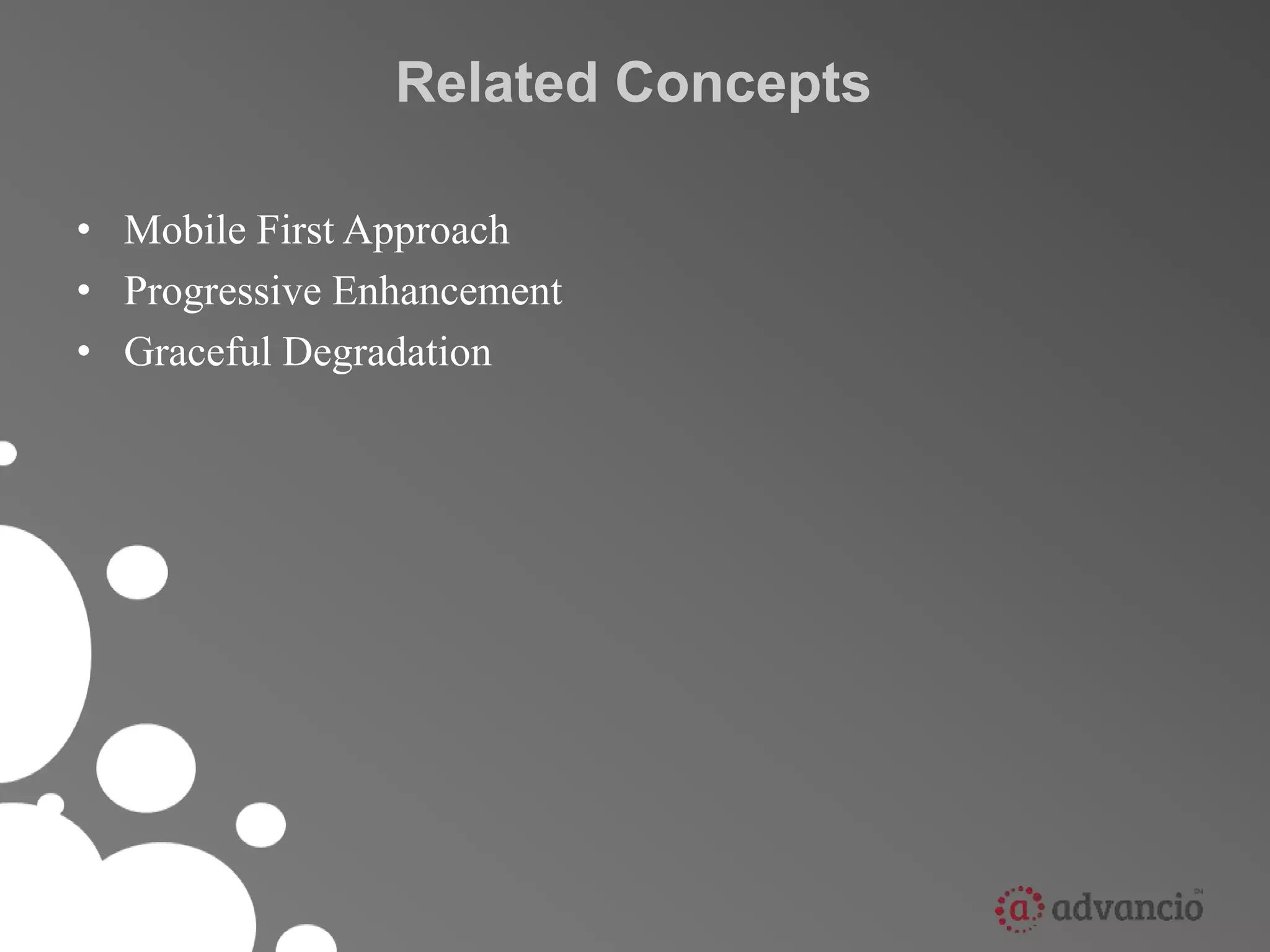 Related Concepts

• Mobile First Approach
• Progressive Enhancement
• Graceful Degradation

a advancio